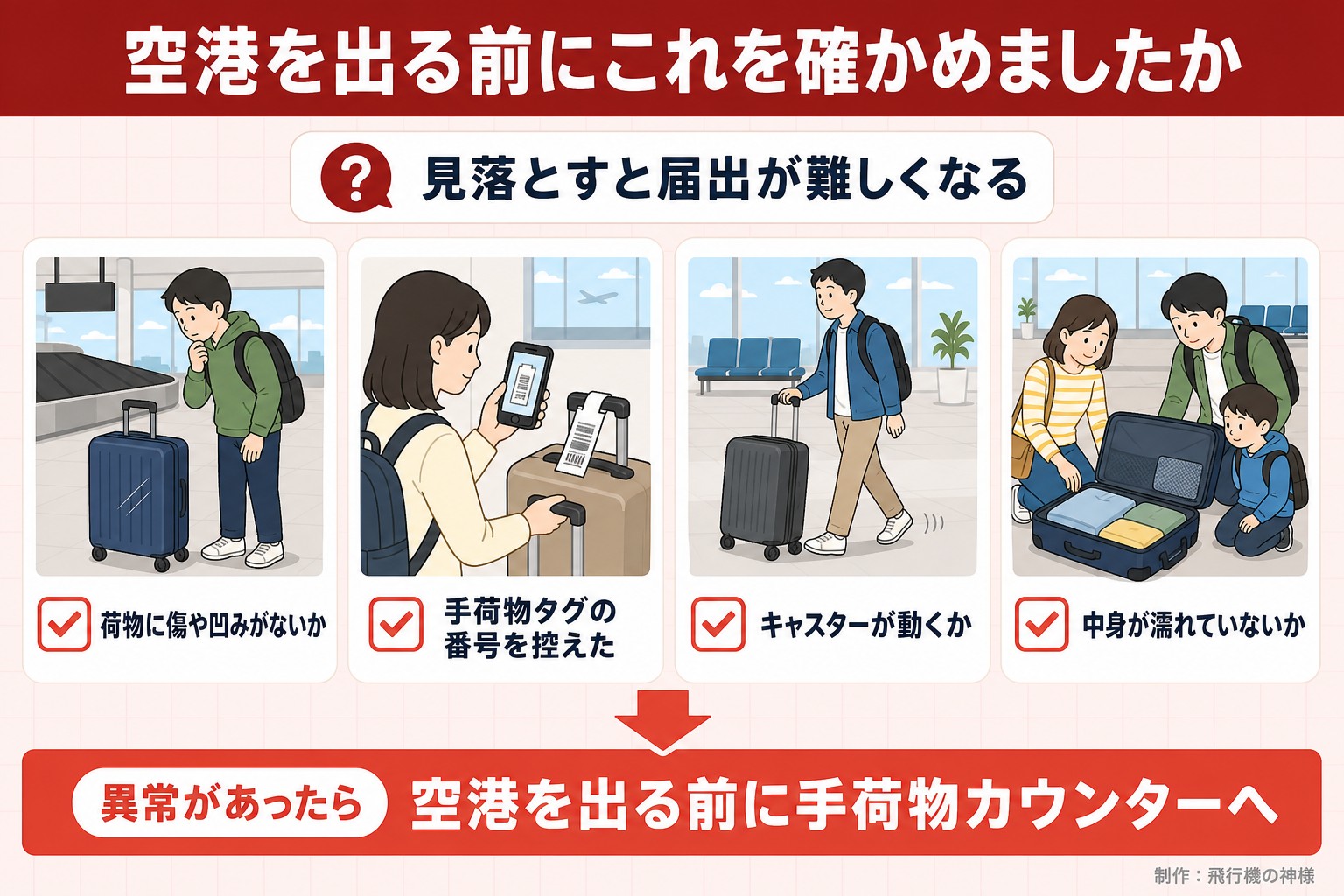 空港を出る前にこれを確かめましたか

? 見落とすと届出が難しくなる

荷物に傷や凹みがないか

手荷物タグの番号を控えた

キャスターが動くか

中身が濡れていないか

異常があったら 空港を出る前に手荷物カウンターへ

制作：飛行機の神様